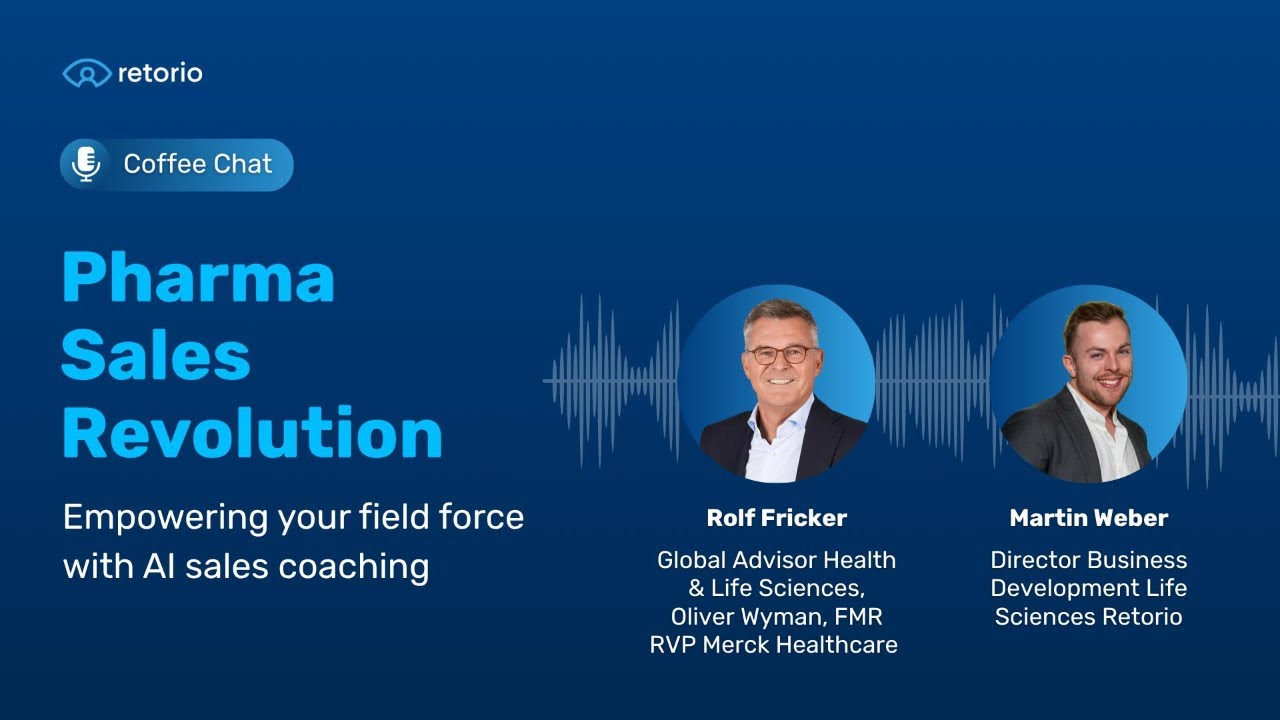 retorio

Coffee Chat

Pharma Sales Revolution

Empowering your field force with AI sales coaching

Rolf Fricker

Global Advisor Health & Life Sciences, Oliver Wyman, FMR RVP Merck Healthcare

Martin Weber

Director Business Development Life Sciences Retorio